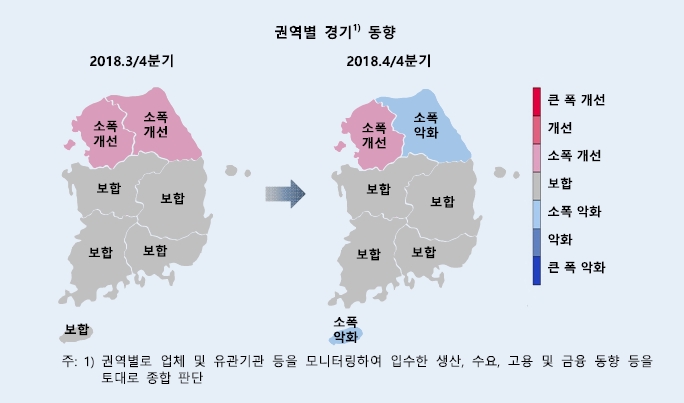 권역별 경기$^{1)}$ 동향

2018.3/4분기

소폭 개선

소폭 개선

보합

보합

보합

보합

보합

2018.4/4분기

소폭 개선

소폭 악화

보합

보합

보합

보합

소폭 악화

큰 폭 개선
개선
소폭 개선
보합
소폭 악화
악화
큰 폭 악화

주: 1) 권역별로 업체 및 유관기관 등을 모니터링하여 입수한 생산, 수요, 고용 및 금융 동향 등을 토대로 종합 판단